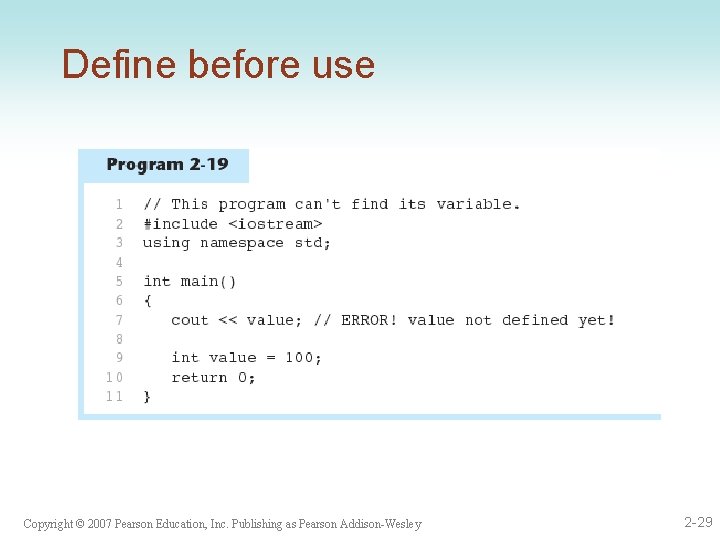 Define before use

Program 2-19

1 // This program can't find its variable.
2 #include <iostream>
3 using namespace std;
4
5 int main()
6 {
7    cout << value; // ERROR! value not defined yet!
8
9    int value = 100;
10   return 0;
11 }

Copyright © 2007 Pearson Education, Inc. Publishing as Pearson Addison-Wesley

2-29